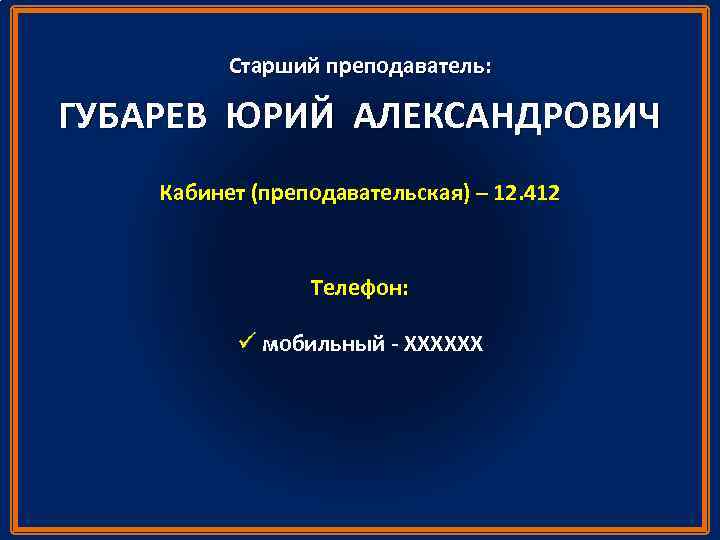 Старший преподаватель:

ГУБАРЕВ ЮРИЙ АЛЕКСАНДРОВИЧ

Кабинет (преподавательская) – 12.412

Телефон:

✓ мобильный - XXXXXX